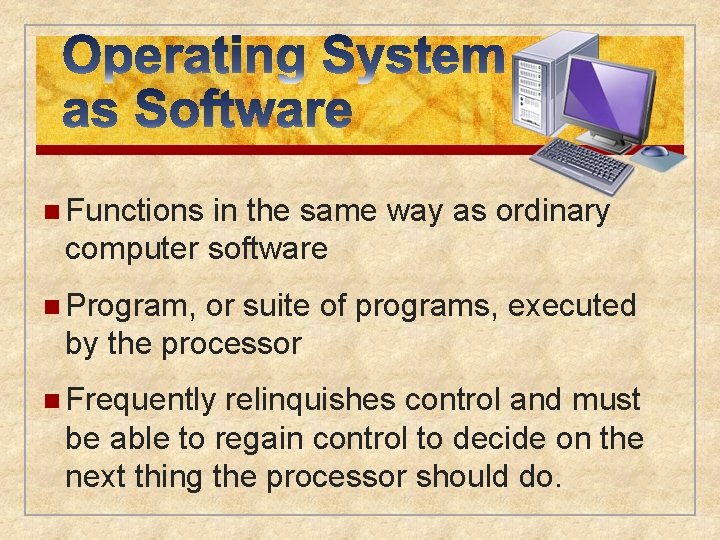 Operating System as Software

Functions in the same way as ordinary computer software

Program, or suite of programs, executed by the processor

Frequently relinquishes control and must be able to regain control to decide on the next thing the processor should do.